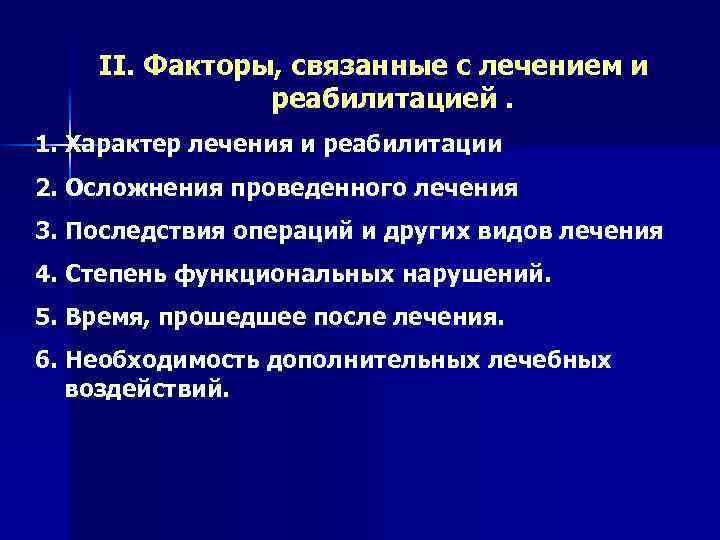 II. Факторы, связанные с лечением и реабилитацией .

1. Характер лечения и реабилитации

2. Осложнения проведенного лечения

3. Последствия операций и других видов лечения

4. Степень функциональных нарушений.

5. Время, прошедшее после лечения.

6. Необходимость дополнительных лечебных воздействий.